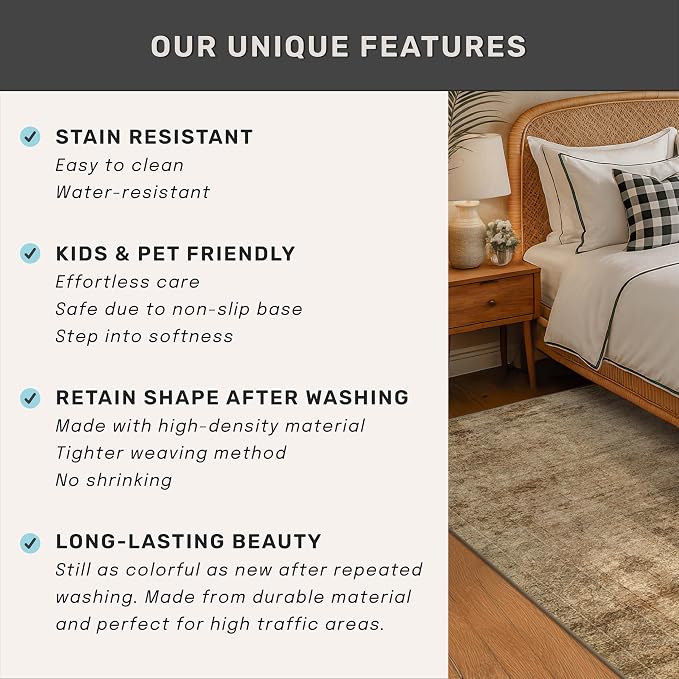 OUR UNIQUE FEATURES

STAIN RESISTANT
Easy to clean
Water-resistant

KIDS & PET FRIENDLY
Effortless care
Safe due to non-slip base
Step into softness

RETAIN SHAPE AFTER WASHING
Made with high-density material
Tighter weaving method
No shrinking

LONG-LASTING BEAUTY
Still as colorful as new after repeated washing. Made from durable material and perfect for high traffic areas.